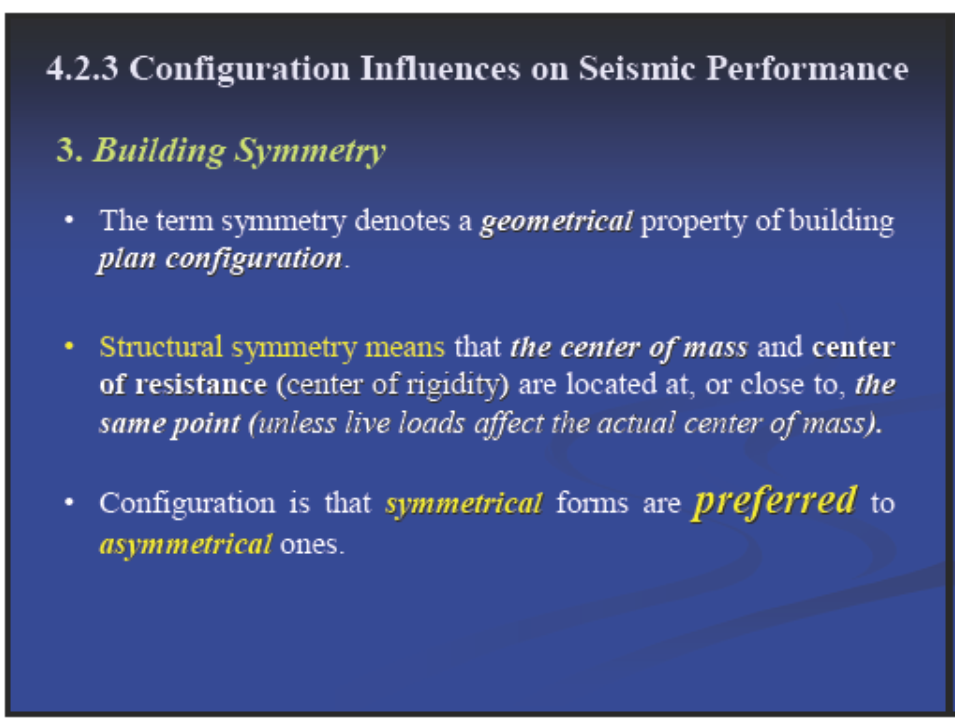 4.2.3 Configuration Influences on Seismic Performance

3. Building Symmetry

• The term symmetry denotes a geometrical property of building plan configuration.

• Structural symmetry means that the center of mass and center of resistance (center of rigidity) are located at, or close to, the same point (unless live loads affect the actual center of mass).

• Configuration is that symmetrical forms are preferred to asymmetrical ones.